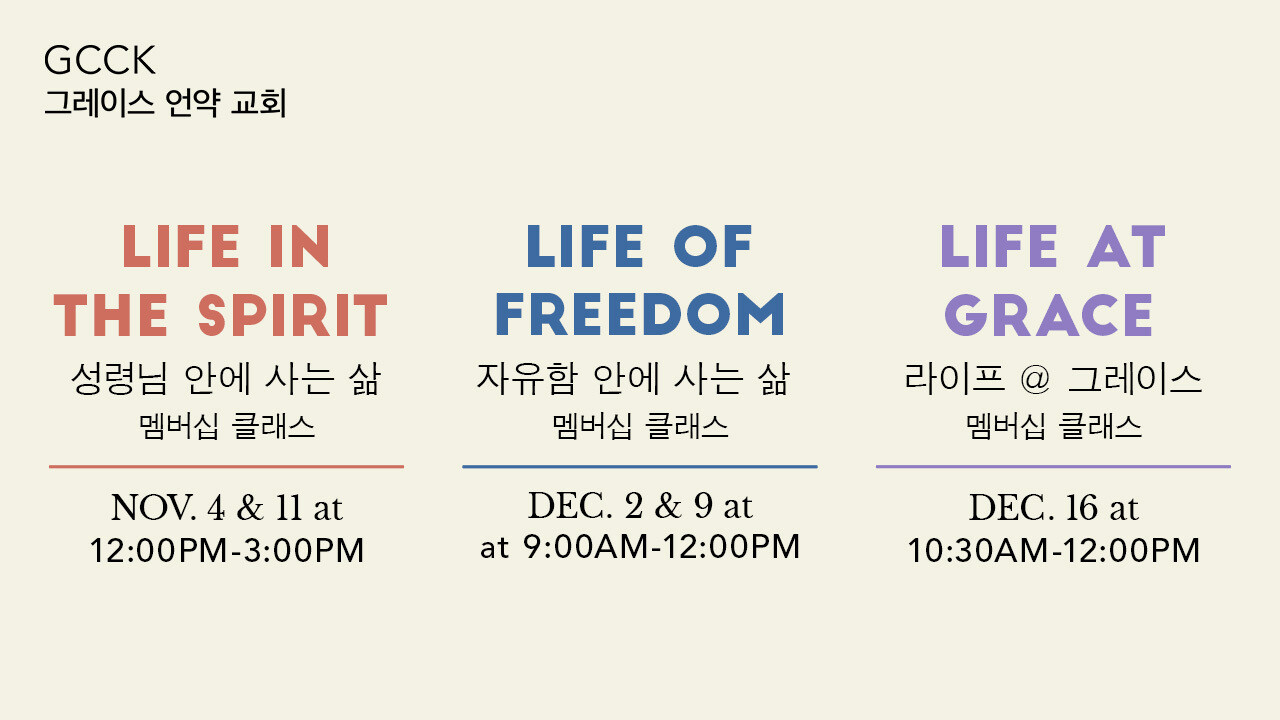 GCCK
그레이스 언약 교회

LIFE IN THE SPIRIT
성령님 안에 사는 삶
멤버십 클래스

NOV. 4 & 11 at
12:00PM-3:00PM

LIFE OF FREEDOM
자유함 안에 사는 삶
멤버십 클래스

DEC. 2 & 9 at
at 9:00AM-12:00PM

LIFE AT GRACE
라이프 @ 그레이스
멤버십 클래스

DEC. 16 at
10:30AM-12:00PM